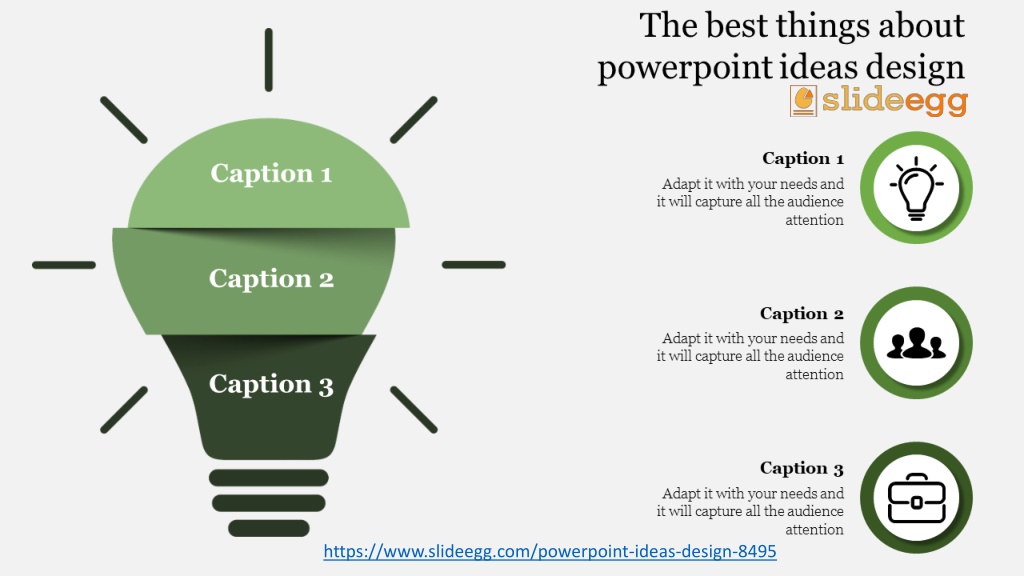 The best things about powerpoint ideas design

slideegg

Caption 1

Caption 2

Caption 3

Caption 1

Adapt it with your needs and it will capture all the audience attention

Caption 2

Adapt it with your needs and it will capture all the audience attention

Caption 3

Adapt it with your needs and it will capture all the audience attention

https://www.slideegg.com/powerpoint-ideas-design-8495